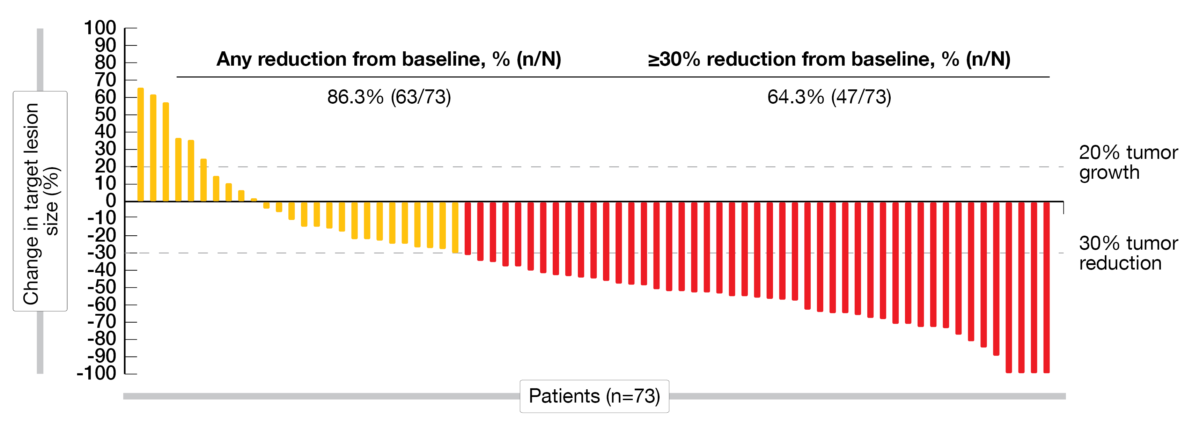 Change in target lesion size (%)

100
90
80
70
60
50
40
30
20
10
0
-10
-20
-30
-40
-50
-60
-70
-80
-90
-100

| Any reduction from baseline, % (n/N) | ≥30% reduction from baseline, % (n/N) |
|---|---|
| 86.3% (63/73) | 64.3% (47/73) |

20% tumor growth

30% tumor reduction

Patients (n=73)